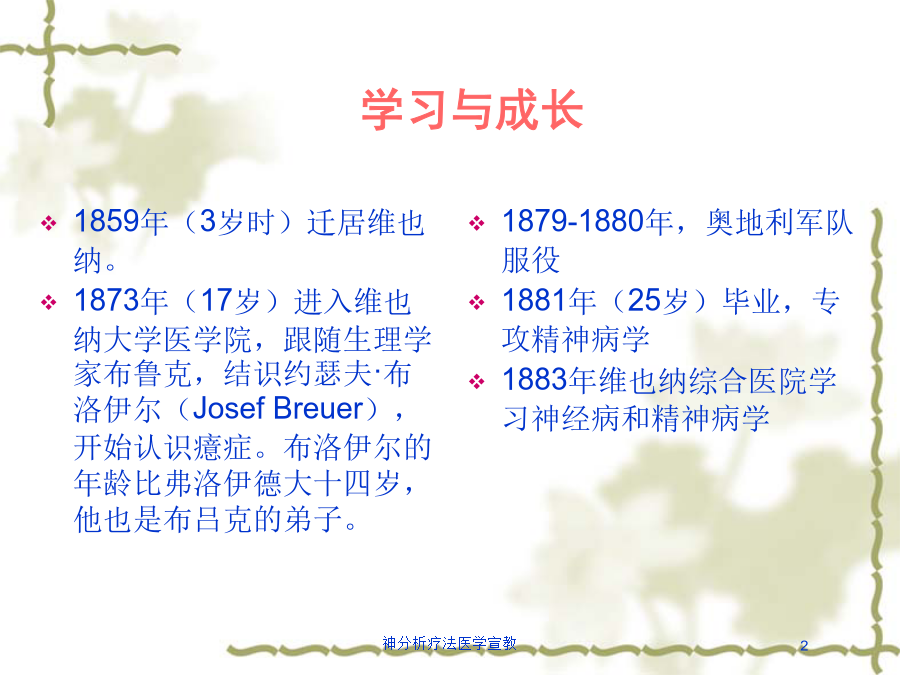 学习与成长

❖ 1859年（3岁时）迁居维也纳。

❖ 1873年（17岁）进入维也纳大学医学院，跟随生理学家布鲁克，结识约瑟夫·布洛伊尔（Josef Breuer），开始认识癔症。布洛伊尔的年龄比弗洛伊德大十四岁，他也是布吕克的弟子。

❖ 1879-1880年，奥地利军队服役

❖ 1881年（25岁）毕业，专攻精神病学

❖ 1883年维也纳综合医院学习神经病和精神病学

神分析疗法医学宣教

2